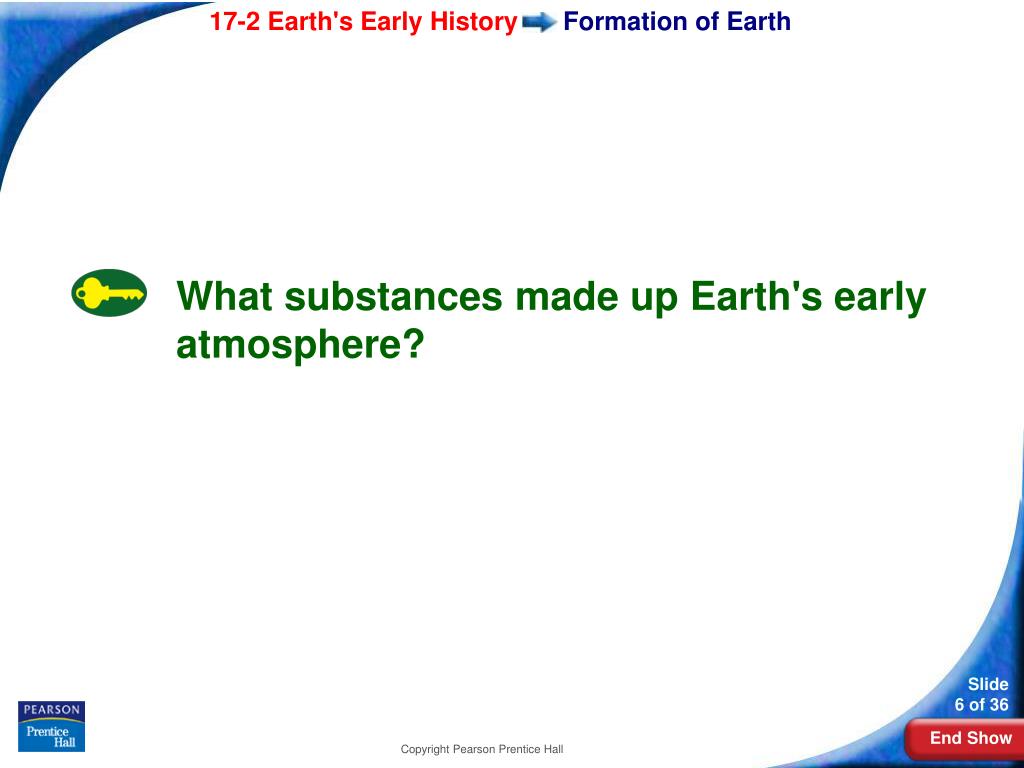 17-2 Earth's Early History Formation of Earth

What substances made up Earth's early atmosphere?

PEARSON
Prentice Hall

Copyright Pearson Prentice Hall

Slide
6 of 36

End Show